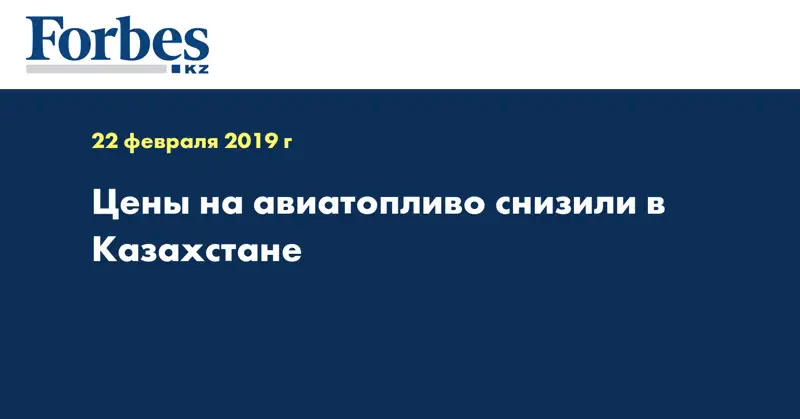 Forbes
KZ

22 февраля 2019 г

Цены на авиатопливо снизили в Казахстане